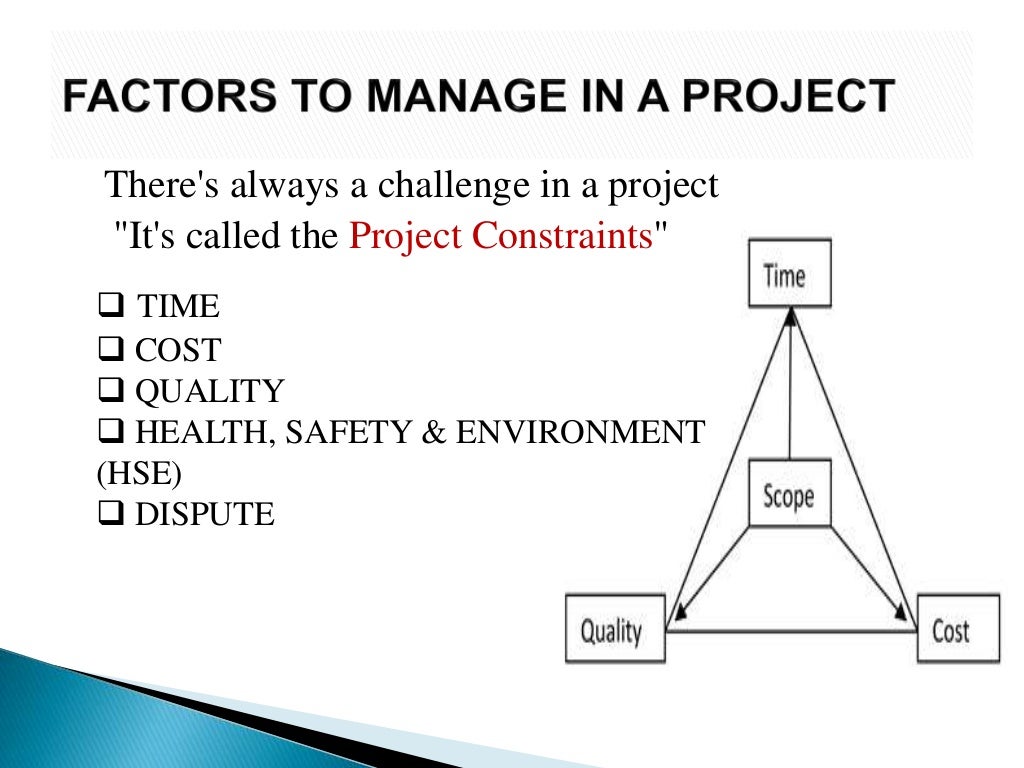 FACTORS TO MANAGE IN A PROJECT

There's always a challenge in a project
"It's called the Project Constraints"

❑ TIME
❑ COST
❑ QUALITY
❑ HEALTH, SAFETY & ENVIRONMENT (HSE)
❑ DISPUTE

Time
Scope
Quality
Cost